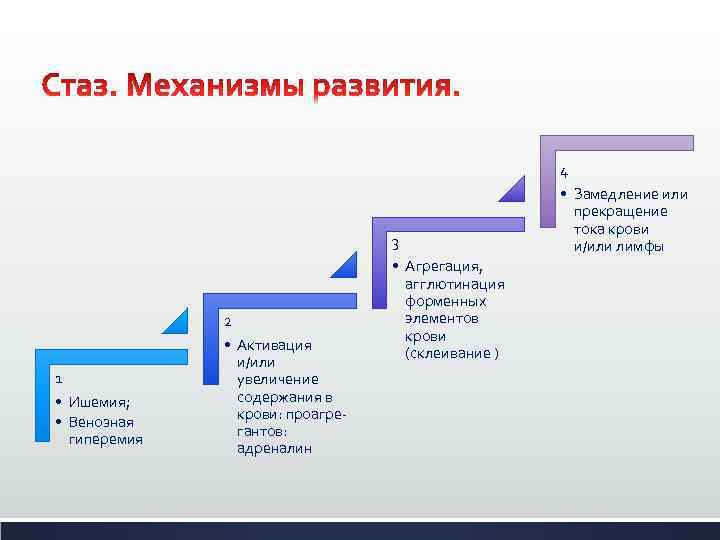 Стаз. Механизмы развития.

1
• Ишемия;
• Венозная гиперемия

2
• Активация и/или увеличение содержания в крови: проагрегантов: адреналин

3
• Агрегация, агглютинация форменных элементов крови (склеивание )

4
• Замедление или прекращение тока крови и/или лимфы